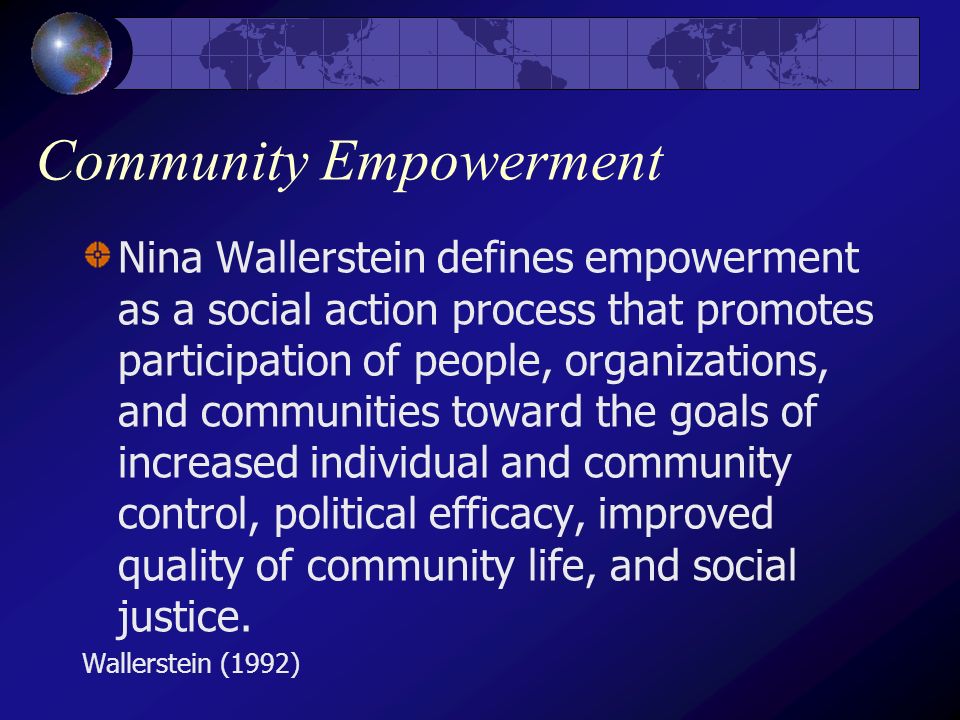 Community Empowerment

Nina Wallerstein defines empowerment as a social action process that promotes participation of people, organizations, and communities toward the goals of increased individual and community control, political efficacy, improved quality of community life, and social justice.

Wallerstein (1992)